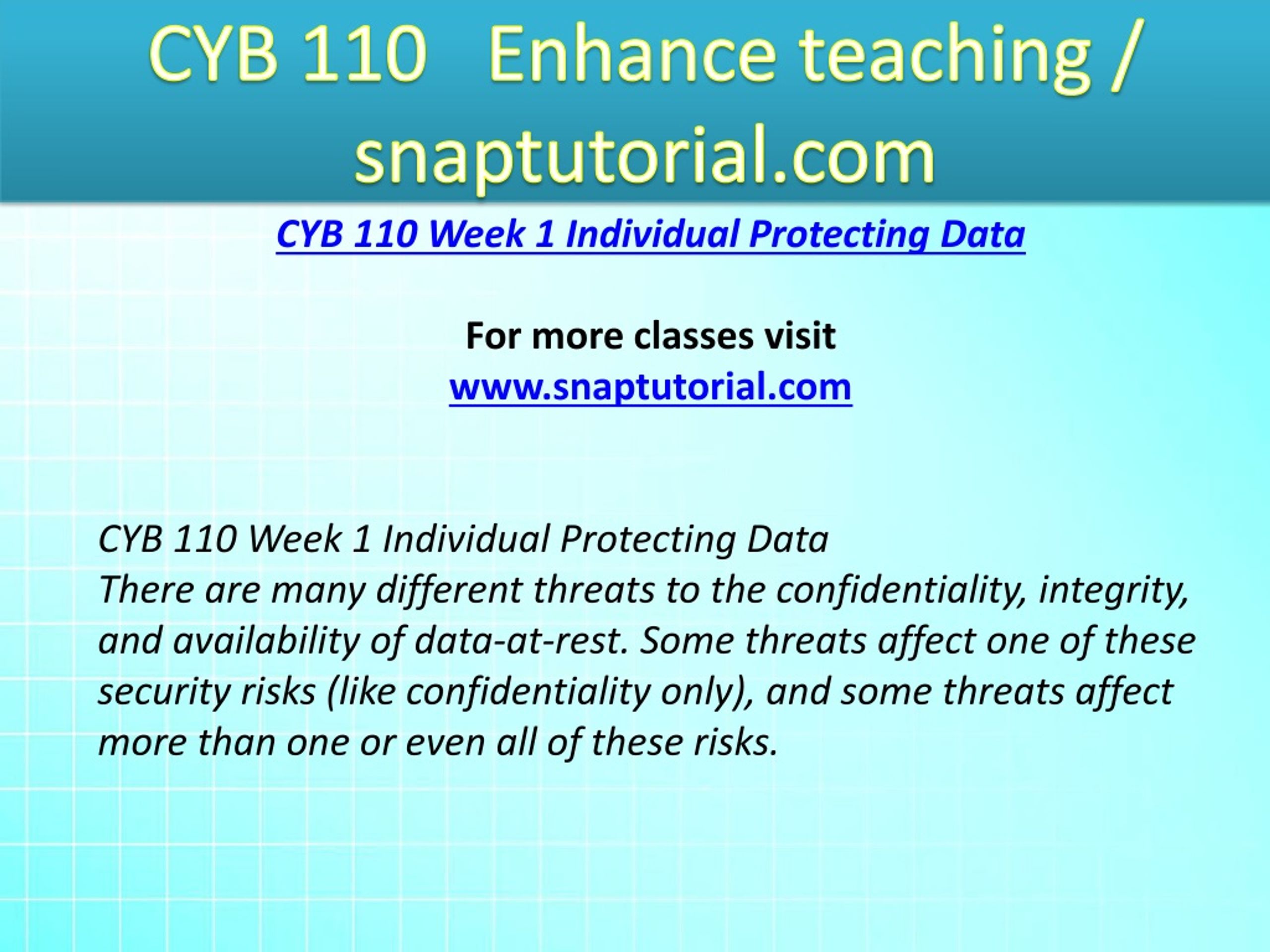 CYB 110 Enhance teaching / snaptutorial.com

CYB 110 Week 1 Individual Protecting Data

For more classes visit
www.snaptutorial.com

CYB 110 Week 1 Individual Protecting Data
There are many different threats to the confidentiality, integrity, and availability of data-at-rest. Some threats affect one of these security risks (like confidentiality only), and some threats affect more than one or even all of these risks.